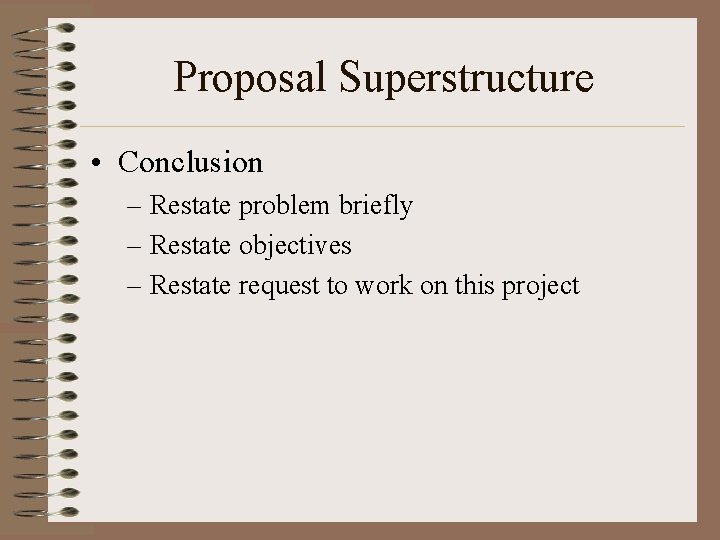 Proposal Superstructure

• Conclusion
– Restate problem briefly
– Restate objectives
– Restate request to work on this project